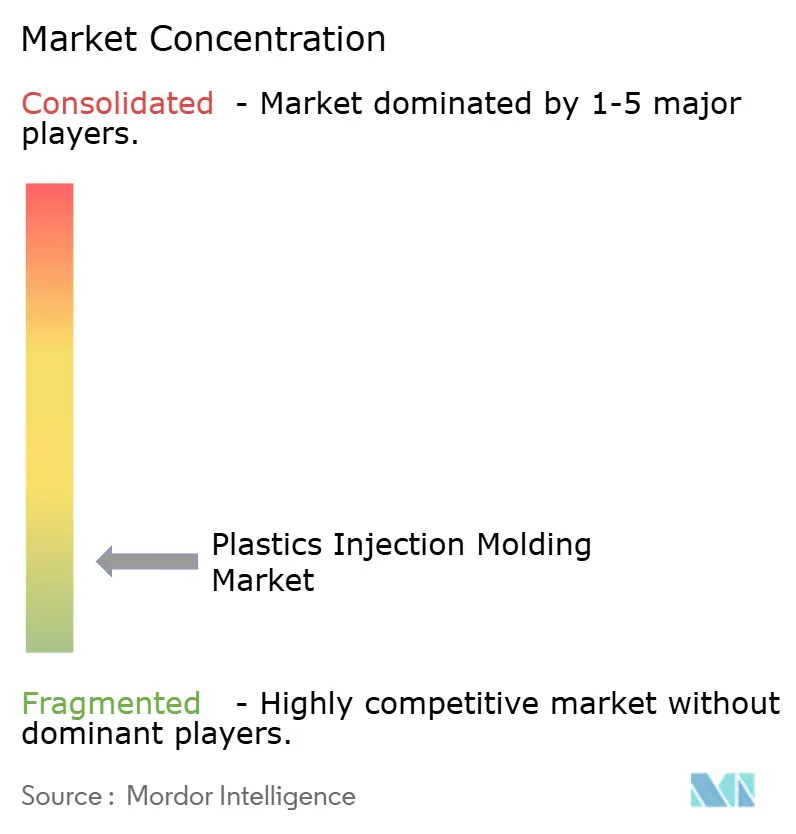 Market Concentration

Consolidated - Market dominated by 1-5 major players.

Plastics Injection Molding Market

Fragmented - Highly competitive market without dominant players.

Source : Mordor Intelligence